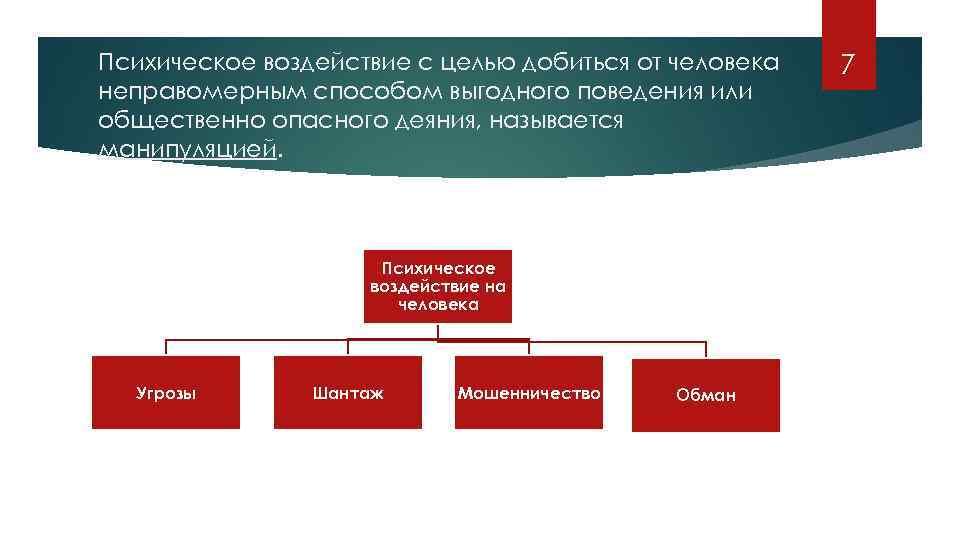 Психическое воздействие с целью добиться от человека неправомерным способом выгодного поведения или общественно опасного деяния, называется манипуляцией.

7

Психическое воздействие на человека

Угрозы

Шантаж

Мошенничество

Обман